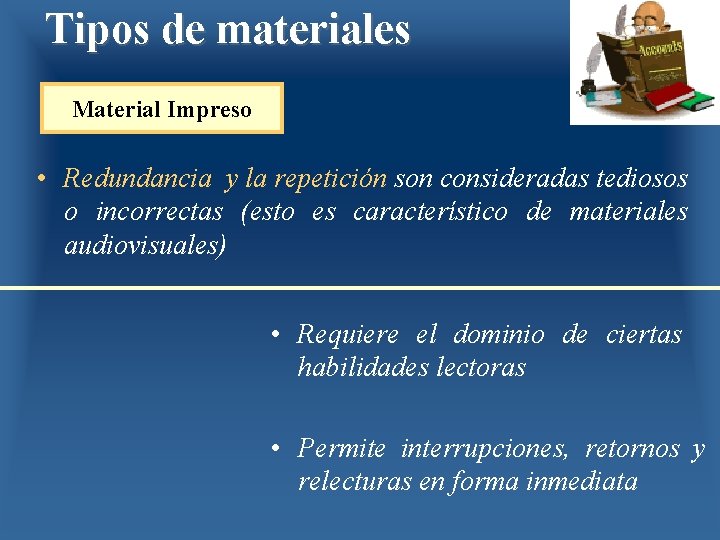 Tipos de materiales

Accounts

Material Impreso

• Redundancia y la repetición son consideradas tediosos o incorrectas (esto es característico de materiales audiovisuales)

• Requiere el dominio de ciertas habilidades lectoras

• Permite interrupciones, retornos y relecturas en forma inmediata